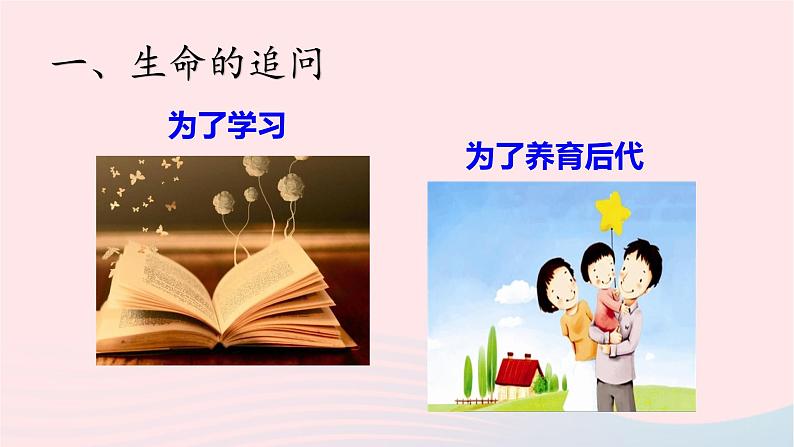 一、生命的追问

为了学习

为了养育后代